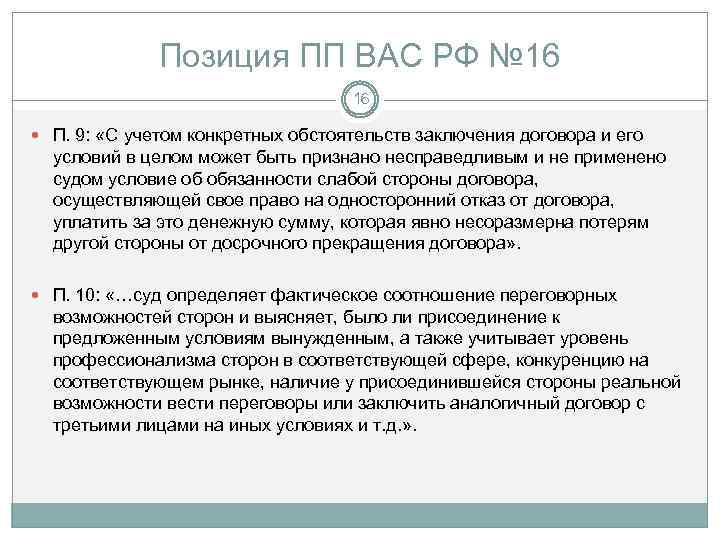 Позиция ПП ВАС РФ №16

16

П. 9: «С учетом конкретных обстоятельств заключения договора и его условий в целом может быть признано несправедливым и не применено судом условие об обязанности слабой стороны договора, осуществляющей свое право на односторонний отказ от договора, уплатить за это денежную сумму, которая явно несоразмерна потерям другой стороны от досрочного прекращения договора».

П. 10: «…суд определяет фактическое соотношение переговорных возможностей сторон и выясняет, было ли присоединение к предложенным условиям вынужденным, а также учитывает уровень профессионализма сторон в соответствующей сфере, конкуренцию на соответствующем рынке, наличие у присоединившейся стороны реальной возможности вести переговоры или заключить аналогичный договор с третьими лицами на иных условиях и т.д.».